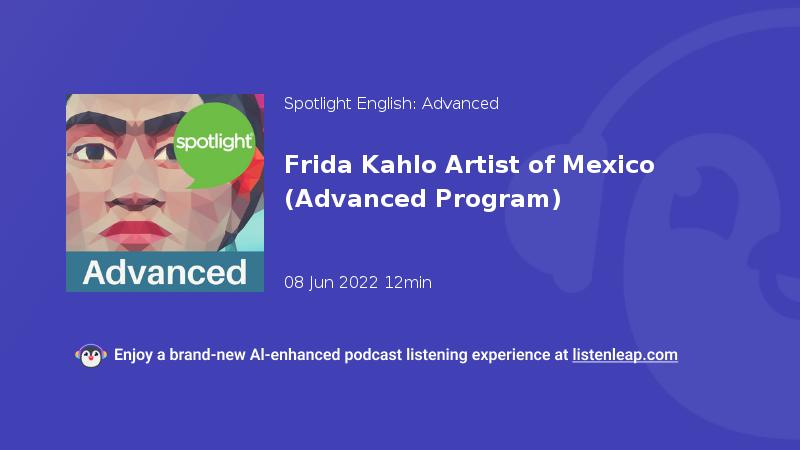 spotlight
Advanced

Spotlight English: Advanced

Frida Kahlo Artist of Mexico (Advanced Program)

08 Jun 2022 12min

Enjoy a brand-new AI-enhanced podcast listening experience at listenleap.com